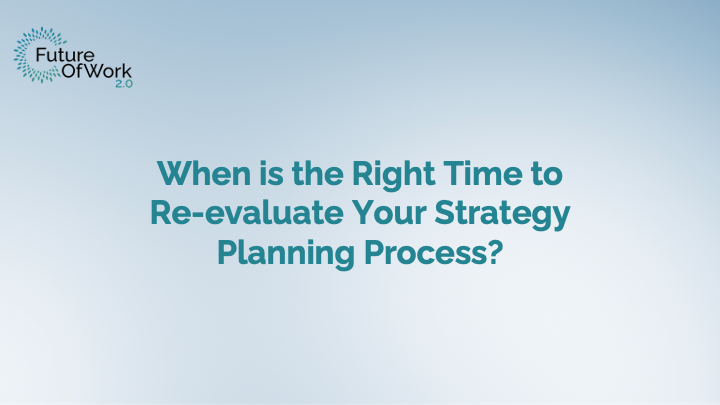 Future
OfWork
2.0

When is the Right Time to Re-evaluate Your Strategy Planning Process?